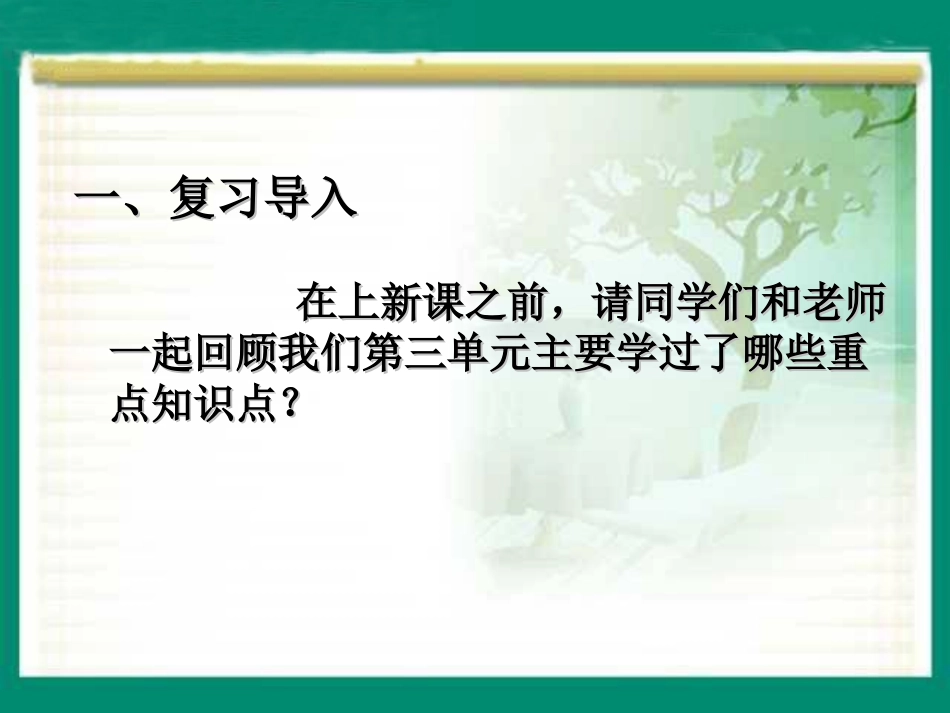 一、复习导入

在上新课之前，请同学们和老师一起回顾我们第三单元主要学过了哪些重点知识点？